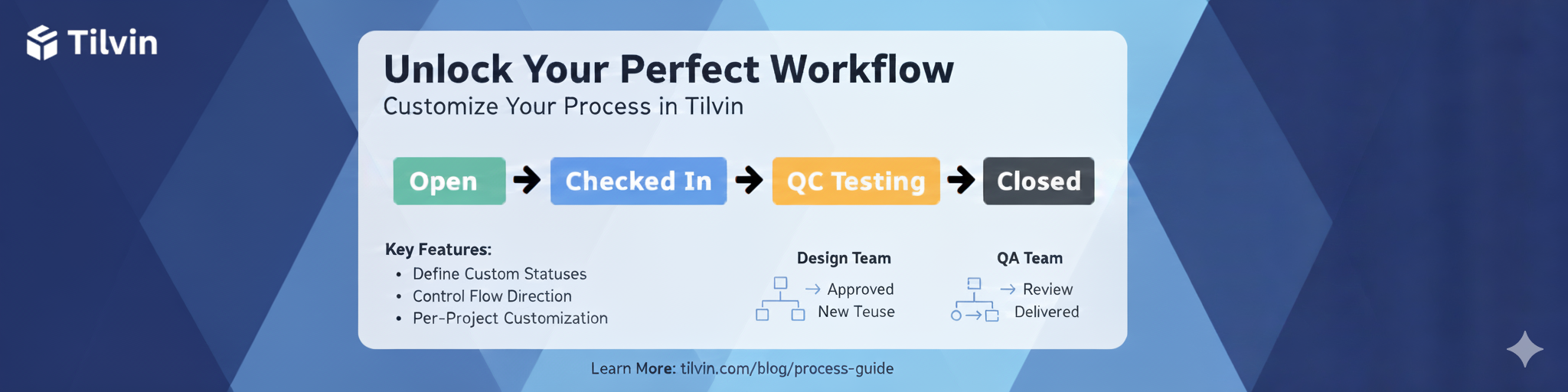 Tilvin

Unlock Your Perfect Workflow
Customize Your Process in Tilvin

Open → Checked In → QC Testing → Closed

Key Features:
• Define Custom Statuses
• Control Flow Direction
• Per-Project Customization

Design Team
→ Approved
New Teuse

QA Team
→ Review
Delivered

Learn More: tilvin.com/blog/process-guide